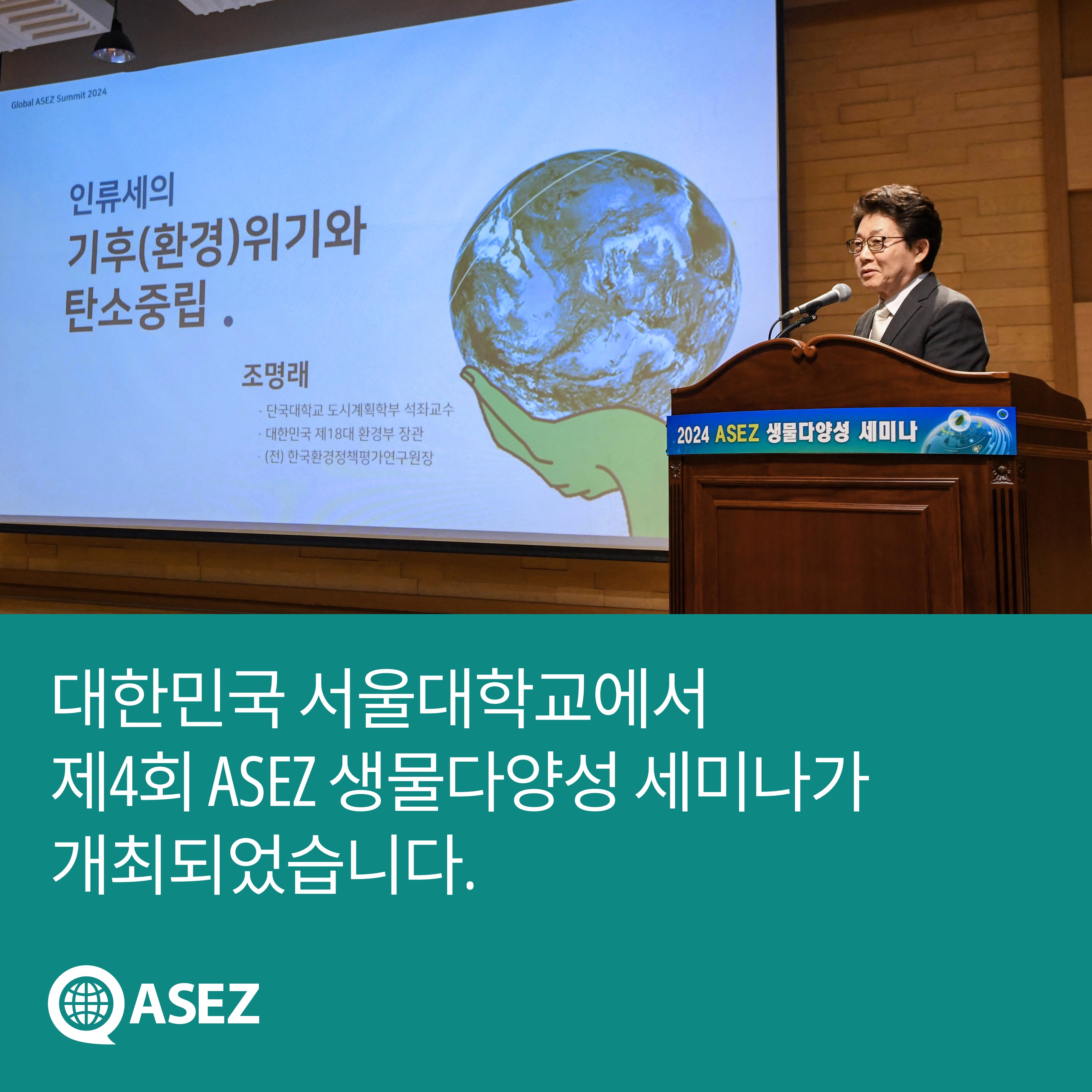 Global ASEZ Summit 2024

인류세의
기후(환경)위기와
탄소중립 .

조명래

· 단국대학교 도시계획학부 석좌교수
· 대한민국 제18대 환경부 장관
· (전) 한국환경정책평가연구원장

2024 ASEZ 생물다양성 세미나

대한민국 서울대학교에서
제4회 ASEZ 생물다양성 세미나가
개최되었습니다.

ASEZ